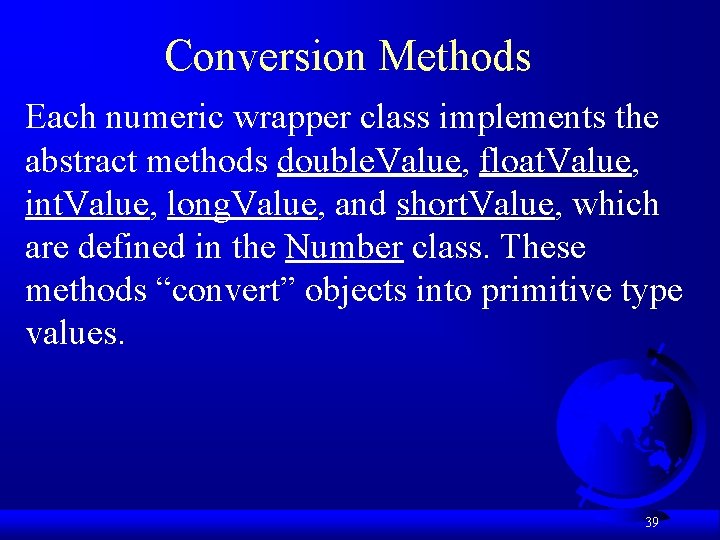 Conversion Methods

Each numeric wrapper class implements the abstract methods doubleValue, floatValue, intValue, longValue, and shortValue, which are defined in the Number class. These methods “convert” objects into primitive type values.

39